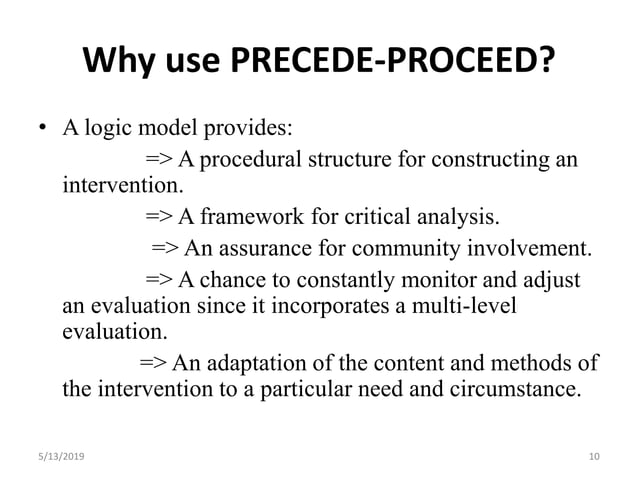 Why use PRECEDE-PROCEED?

• A logic model provides:

=> A procedural structure for constructing an intervention.

=> A framework for critical analysis.

=> An assurance for community involvement.

=> A chance to constantly monitor and adjust an evaluation since it incorporates a multi-level evaluation.

=> An adaptation of the content and methods of the intervention to a particular need and circumstance.

5/13/2019

10